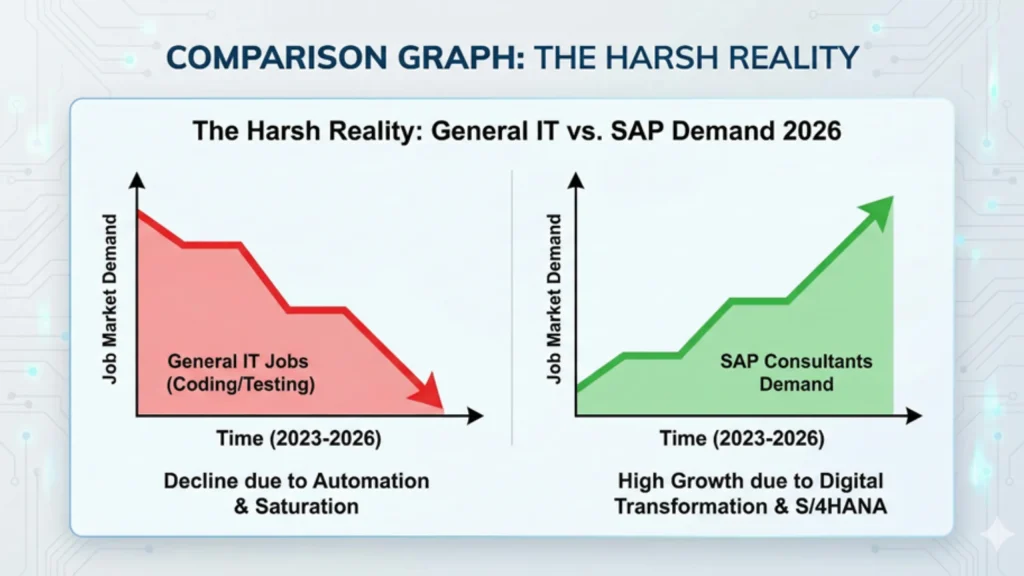 COMPARISON GRAPH: THE HARSH REALITY

The Harsh Reality: General IT vs. SAP Demand 2026

Job Market Demand

General IT Jobs (Coding/Testing)

Time (2023-2026)

Decline due to Automation & Saturation

Job Market Demand

SAP Consultants Demand

Time (2023-2026)

High Growth due to Digital Transformation & S/4HANA